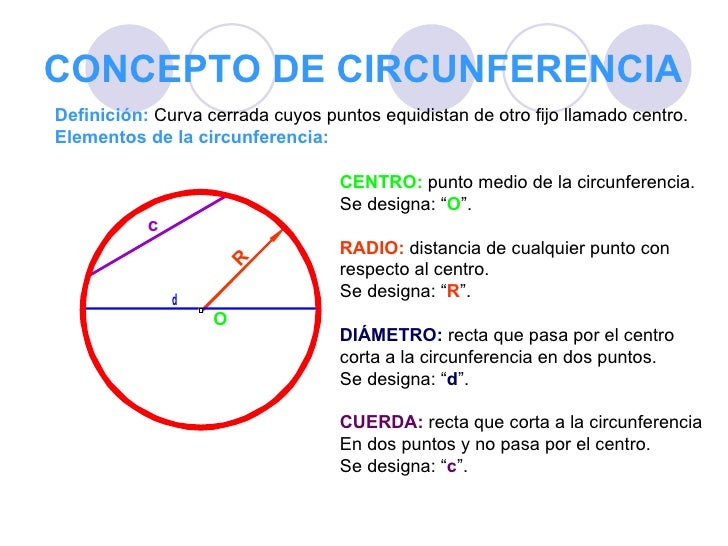 CONCEPTO DE CIRCUNFERENCIA

Definición: Curva cerrada cuyos puntos equidistan de otro fijo llamado centro.
Elementos de la circunferencia:

c

R

d

O

CENTRO: punto medio de la circunferencia.
Se designa: “O”.

RADIO: distancia de cualquier punto con respecto al centro.
Se designa: “R”.

DIÁMETRO: recta que pasa por el centro corta a la circunferencia en dos puntos.
Se designa: “d”.

CUERDA: recta que corta a la circunferencia En dos puntos y no pasa por el centro.
Se designa: “c”.